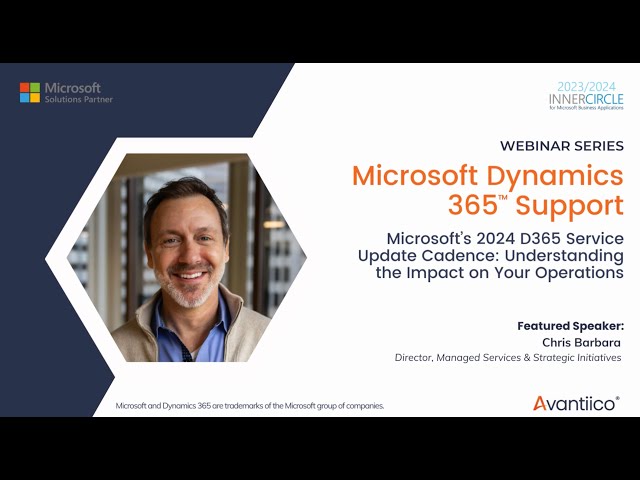 Microsoft
Solutions Partner

2023/2024
INNERCIRCLE
for Microsoft Business Applications

WEBINAR SERIES

Microsoft Dynamics 365™ Support

Microsoft's 2024 D365 Service Update Cadence: Understanding the Impact on Your Operations

Featured Speaker:
Chris Barbara
Director, Managed Services & Strategic Initiatives

Microsoft and Dynamics 365 are trademarks of the Microsoft group of companies.

Avantiico®